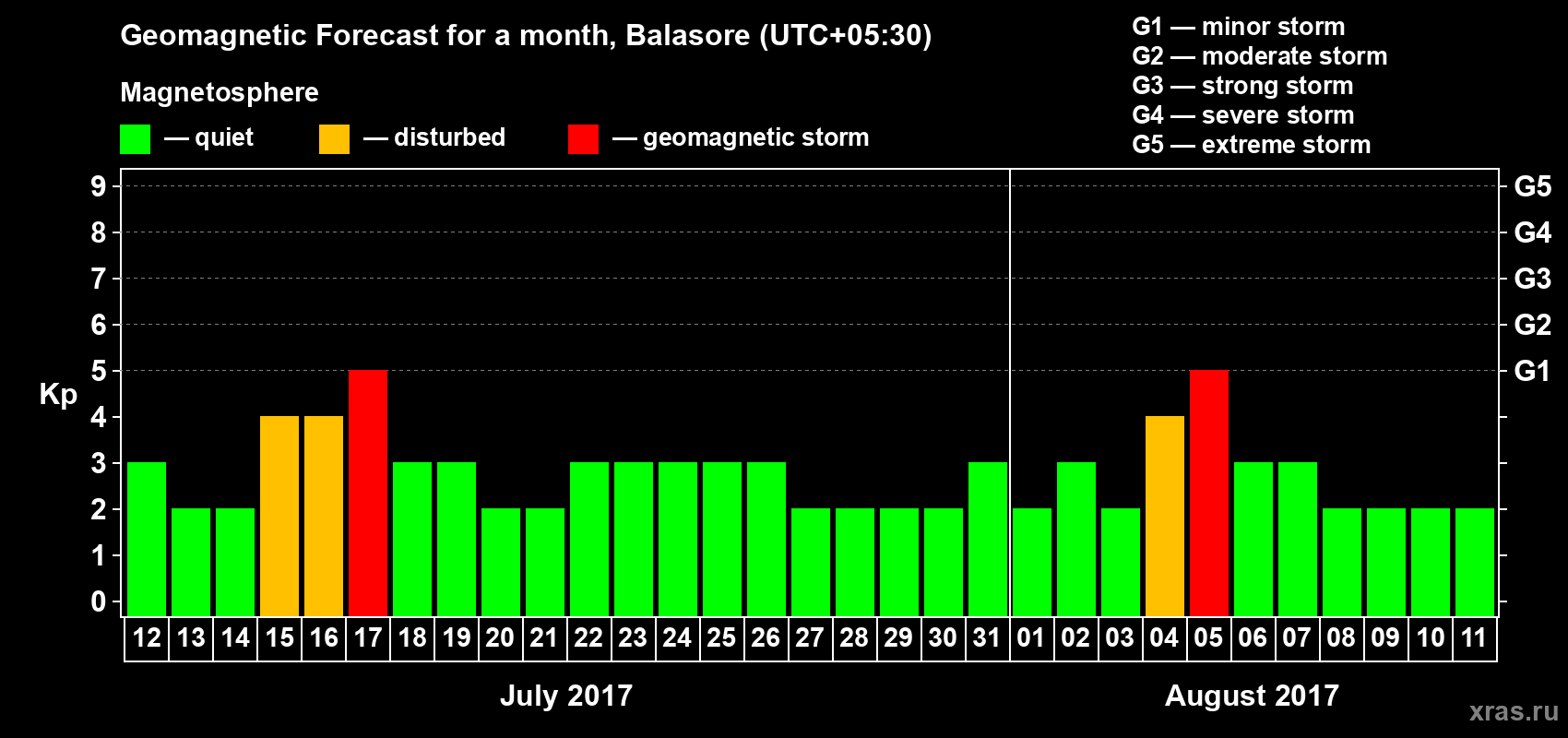 Geomagnetic Forecast for a month, Balasore (UTC+05:30)

Magnetosphere

— quiet — disturbed — geomagnetic storm

G1 — minor storm
G2 — moderate storm
G3 — strong storm
G4 — severe storm
G5 — extreme storm

Kp

9 8 7 6 5 4 3 2 1 0

G5 G4 G3 G2 G1

12 13 14 15 16 17 18 19 20 21 22 23 24 25 26 27 28 29 30 31 01 02 03 04 05 06 07 08 09 10 11

July 2017

August 2017

xras.ru